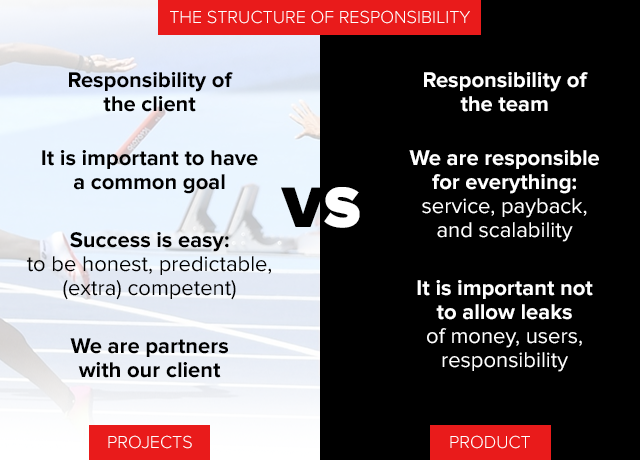 THE STRUCTURE OF RESPONSIBILITY

Responsibility of the client

It is important to have a common goal

Success is easy: to be honest, predictable, (extra) competent)

We are partners with our client

PROJECTS

VS

Responsibility of the team

We are responsible for everything: service, payback, and scalability

It is important not to allow leaks of money, users, responsibility

PRODUCT